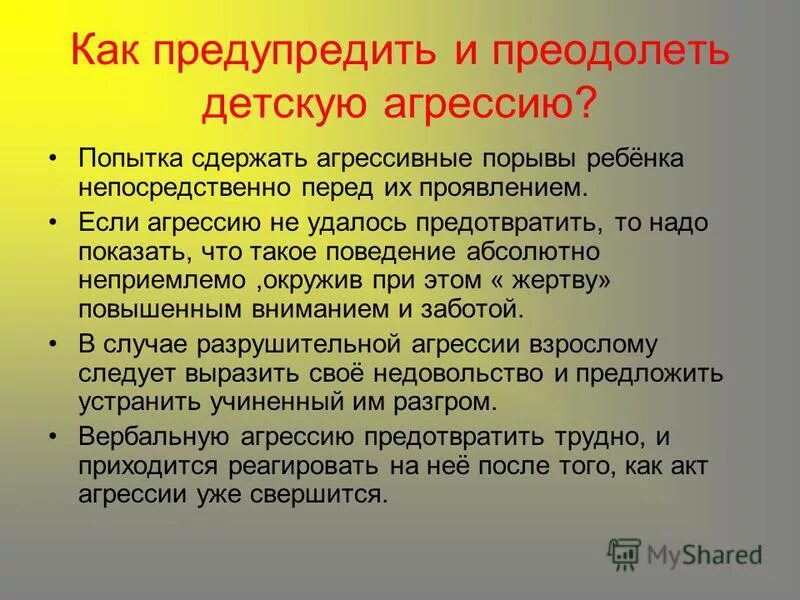 Как предупредить и преодолеть детскую агрессию?

• Попытка сдержать агрессивные порывы ребёнка непосредственно перед их проявлением.

• Если агрессию не удалось предотвратить, то надо показать, что такое поведение абсолютно неприемлемо ,окружив при этом « жертву» повышенным вниманием и заботой.

• В случае разрушительной агрессии взрослому следует выразить своё недовольство и предложить устранить учиненный им разгром.

• Вербальную агрессию предотвратить трудно, и приходится реагировать на неё после того, как акт агрессии уже свершится.

MyShared